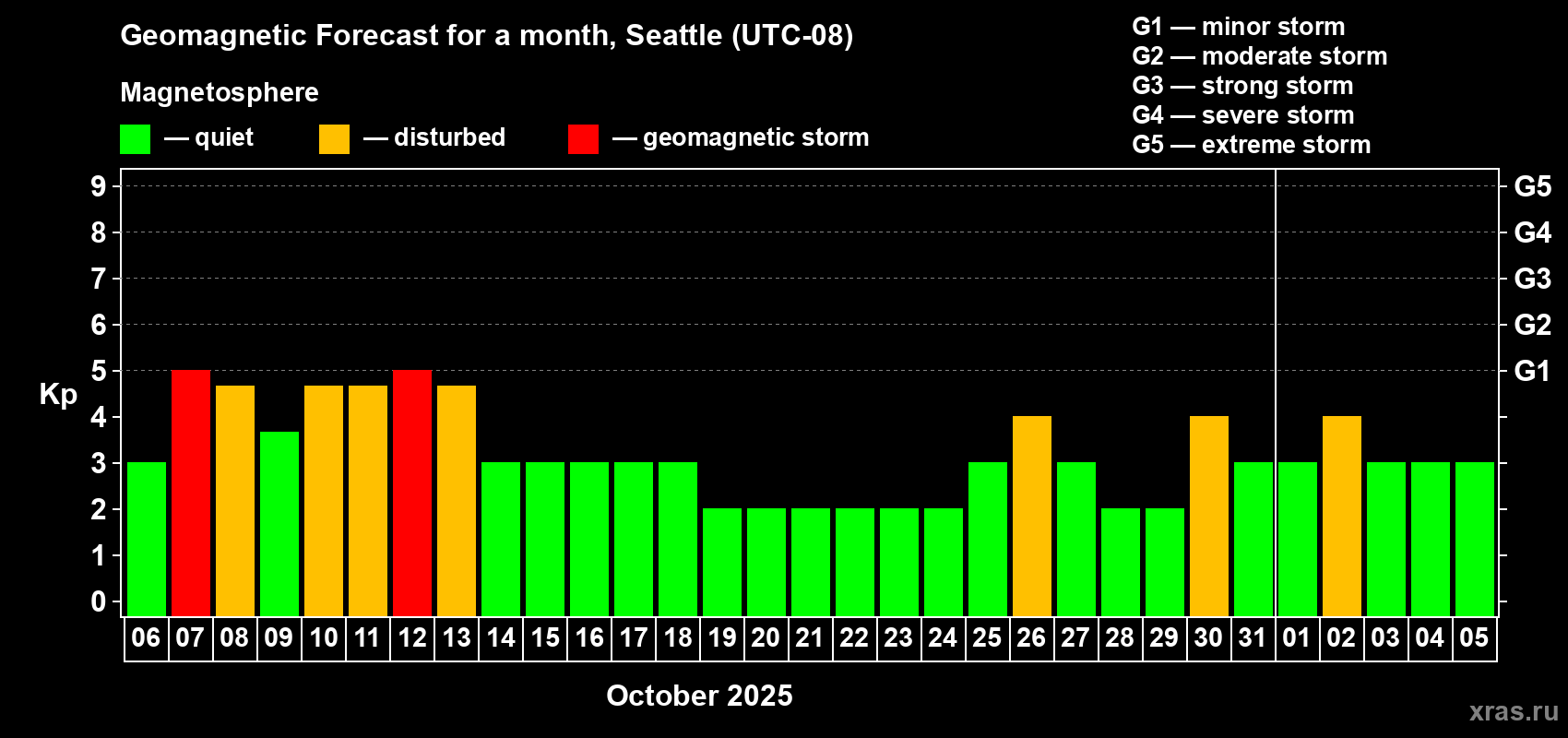 Geomagnetic Forecast for a month, Seattle (UTC-08)

Magnetosphere

— quiet — disturbed — geomagnetic storm

G1 — minor storm
G2 — moderate storm
G3 — strong storm
G4 — severe storm
G5 — extreme storm

Kp

9
8
7
6
5
4
3
2
1
0

G5
G4
G3
G2
G1

06 07 08 09 10 11 12 13 14 15 16 17 18 19 20 21 22 23 24 25 26 27 28 29 30 31 01 02 03 04 05

October 2025

xras.ru